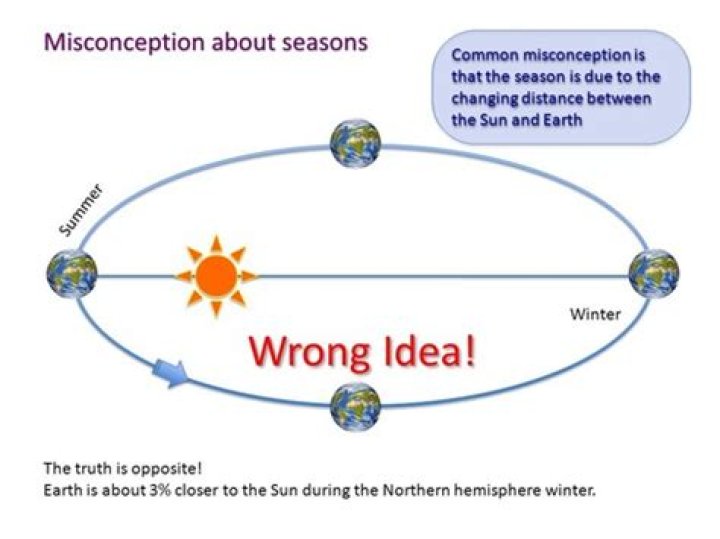 Misconception about seasons

Common misconception is that the season is due to the changing distance between the Sun and Earth

Summer

Winter

Wrong Idea!

The truth is opposite!
Earth is about 3% closer to the Sun during the Northern hemisphere winter.